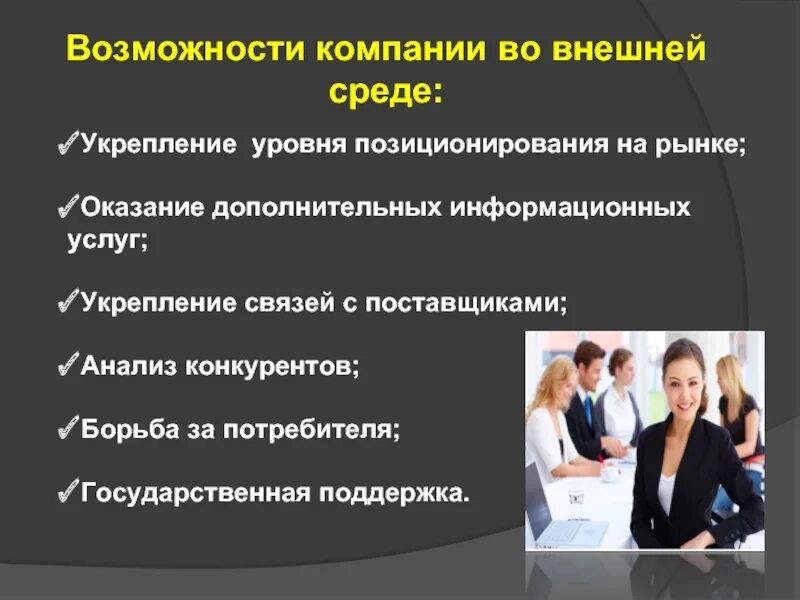 Возможности компании во внешней среде:

✓Укрепление уровня позиционирования на рынке;

✓Оказание дополнительных информационных услуг;

✓Укрепление связей с поставщиками;

✓Анализ конкурентов;

✓Борьба за потребителя;

✓Государственная поддержка.